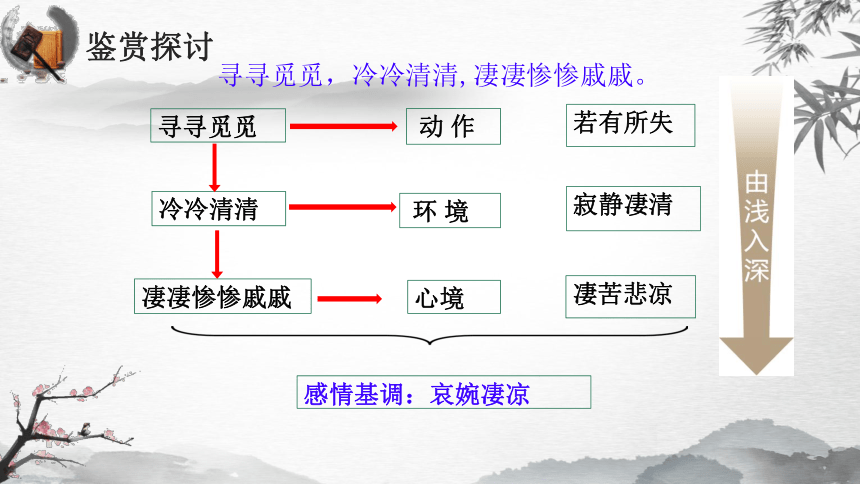 鉴赏探讨

寻寻觅觅，冷冷清清, 凄凄惨惨戚戚。

寻寻觅觅 动 作 若有所失

冷冷清清 环 境 寂静凄清

凄凄惨惨戚戚 心境 凄苦悲凉

由浅入深

感情基调：哀婉凄凉